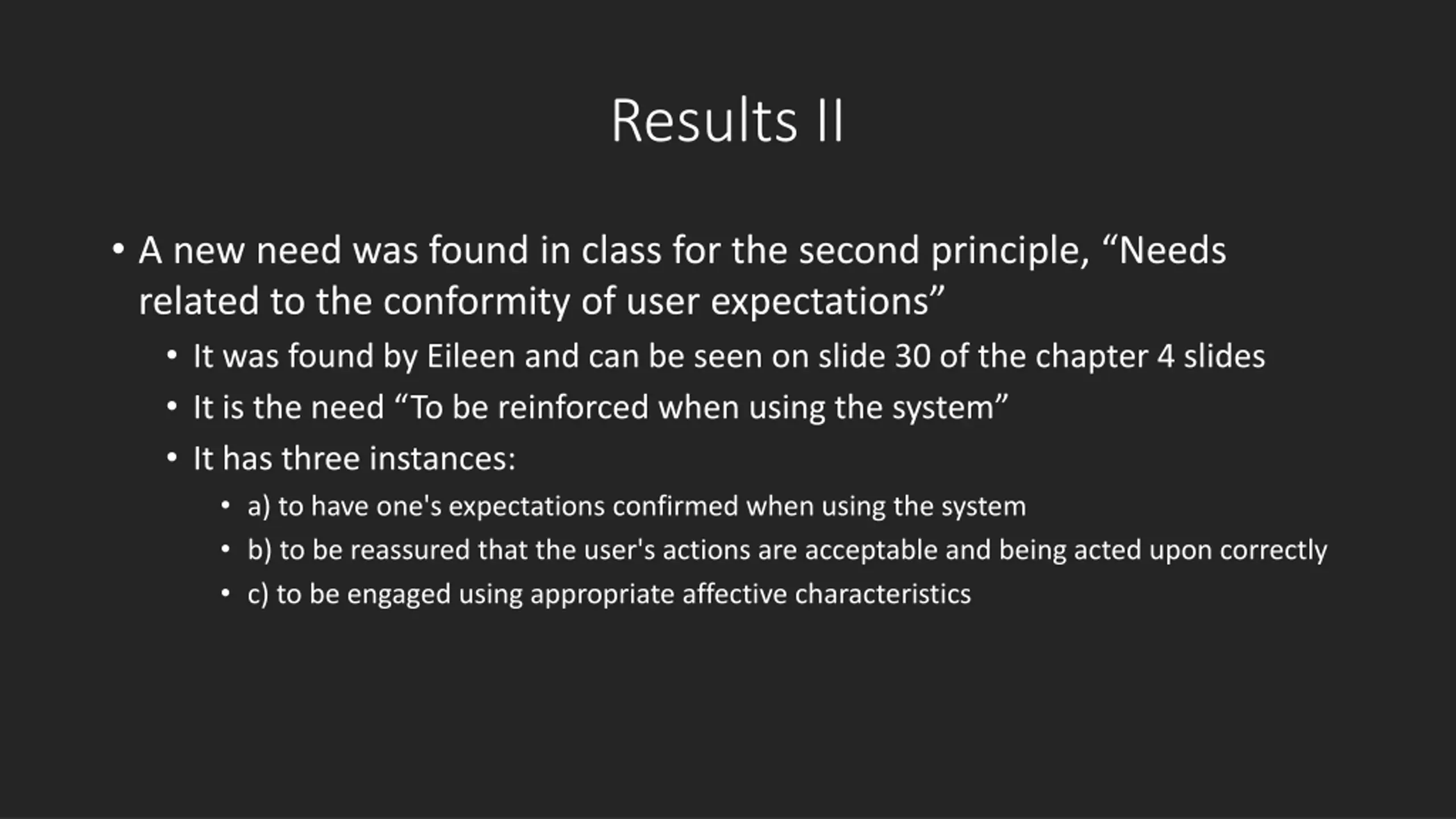 Results II

• A new need was found in class for the second principle, “Needs related to the conformity of user expectations”
  • It was found by Eileen and can be seen on slide 30 of the chapter 4 slides
  • It is the need “To be reinforced when using the system”
  • It has three instances:
    • a) to have one's expectations confirmed when using the system
    • b) to be reassured that the user's actions are acceptable and being acted upon correctly
    • c) to be engaged using appropriate affective characteristics